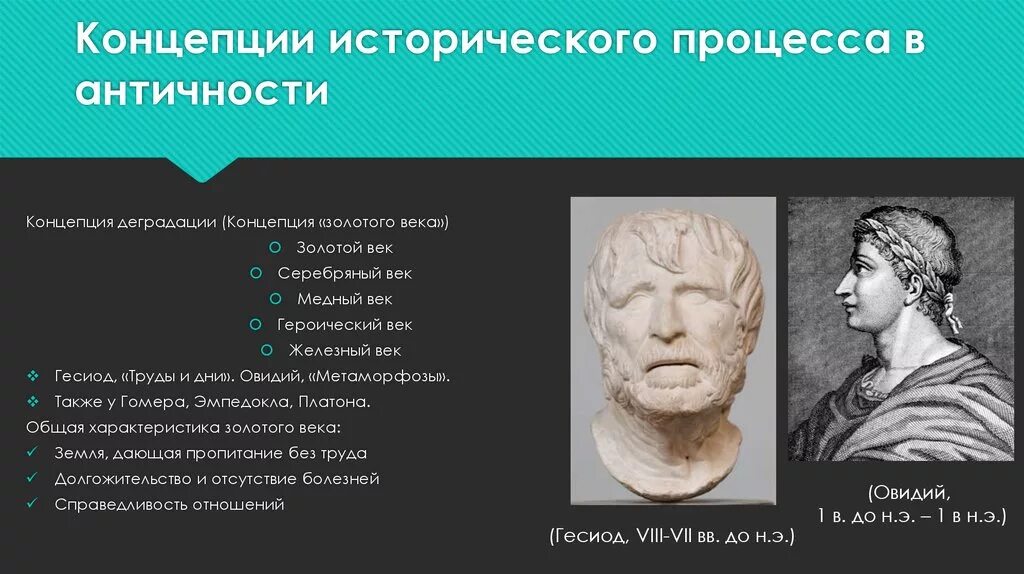 Концепции исторического процесса в античности

Концепция деградации (Концепция «золотого века»)

Золотой век
Серебряный век
Медный век
Героический век
Железный век

Гесиод, «Труды и дни». Овидий, «Метаморфозы».
Также у Гомера, Эмпедокла, Платона.

Общая характеристика золотого века:
Земля, дающая пропитание без труда
Долгожительство и отсутствие болезней
Справедливость отношений

(Гесиод, VIII-VII вв. до н.э.)

(Овидий,
1 в. до н.э. – 1 в н.э.)